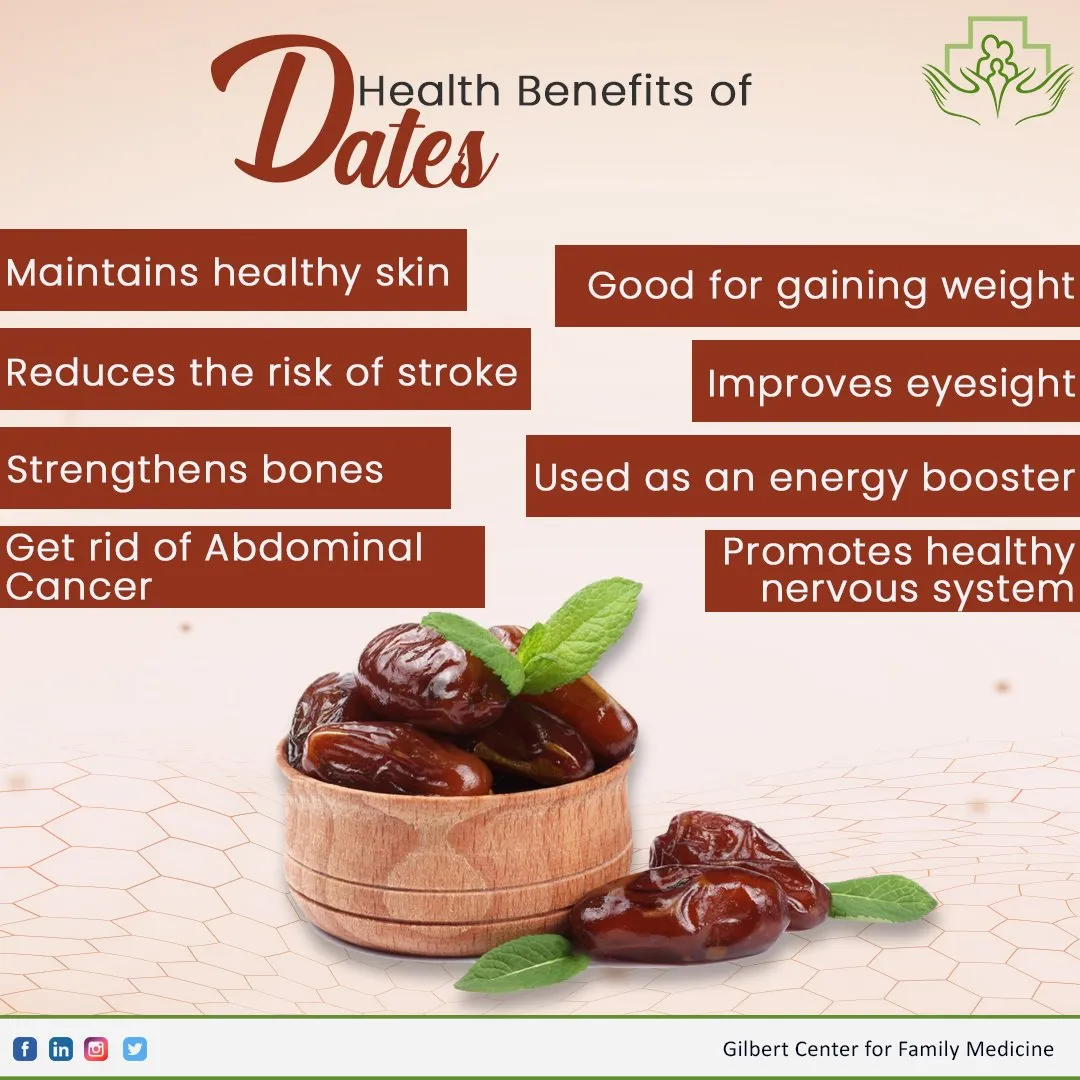 Health Benefits of
Dates

Maintains healthy skin

Reduces the risk of stroke

Strengthens bones

Get rid of Abdominal Cancer

Good for gaining weight

Improves eyesight

Used as an energy booster

Promotes healthy nervous system

Gilbert Center for Family Medicine